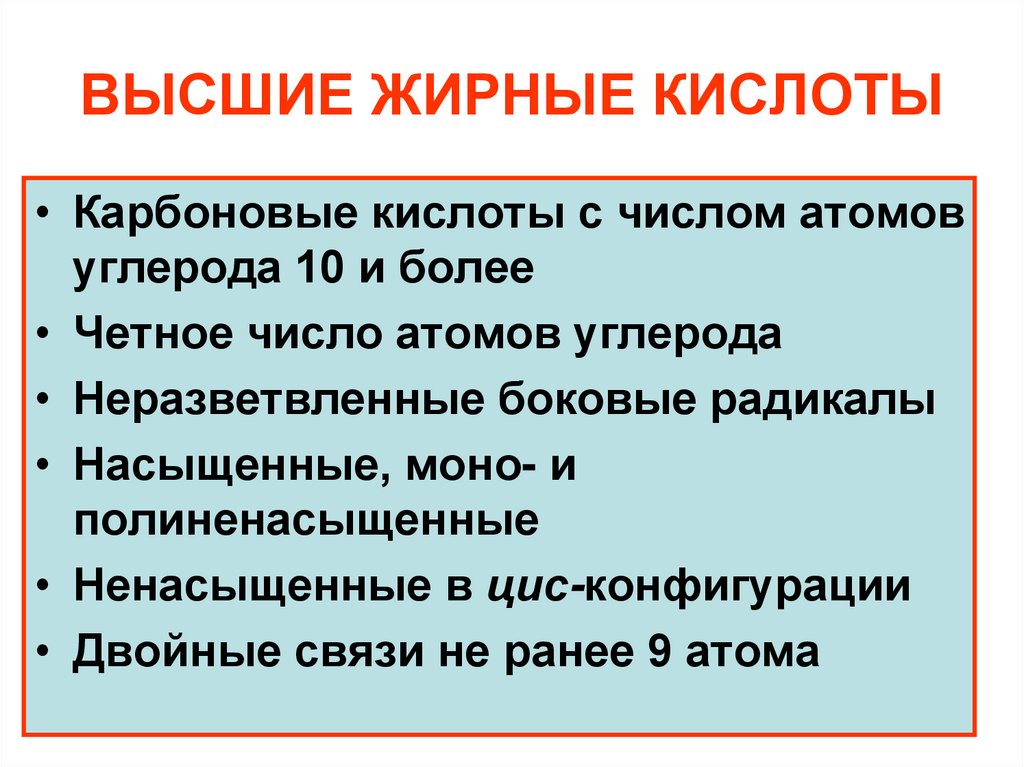 ВЫСШИЕ ЖИРНЫЕ КИСЛОТЫ

• Карбоновые кислоты с числом атомов углерода 10 и более
• Четное число атомов углерода
• Неразветвленные боковые радикалы
• Насыщенные, моно- и полиненасыщенные
• Ненасыщенные в цис-конфигурации
• Двойные связи не ранее 9 атома